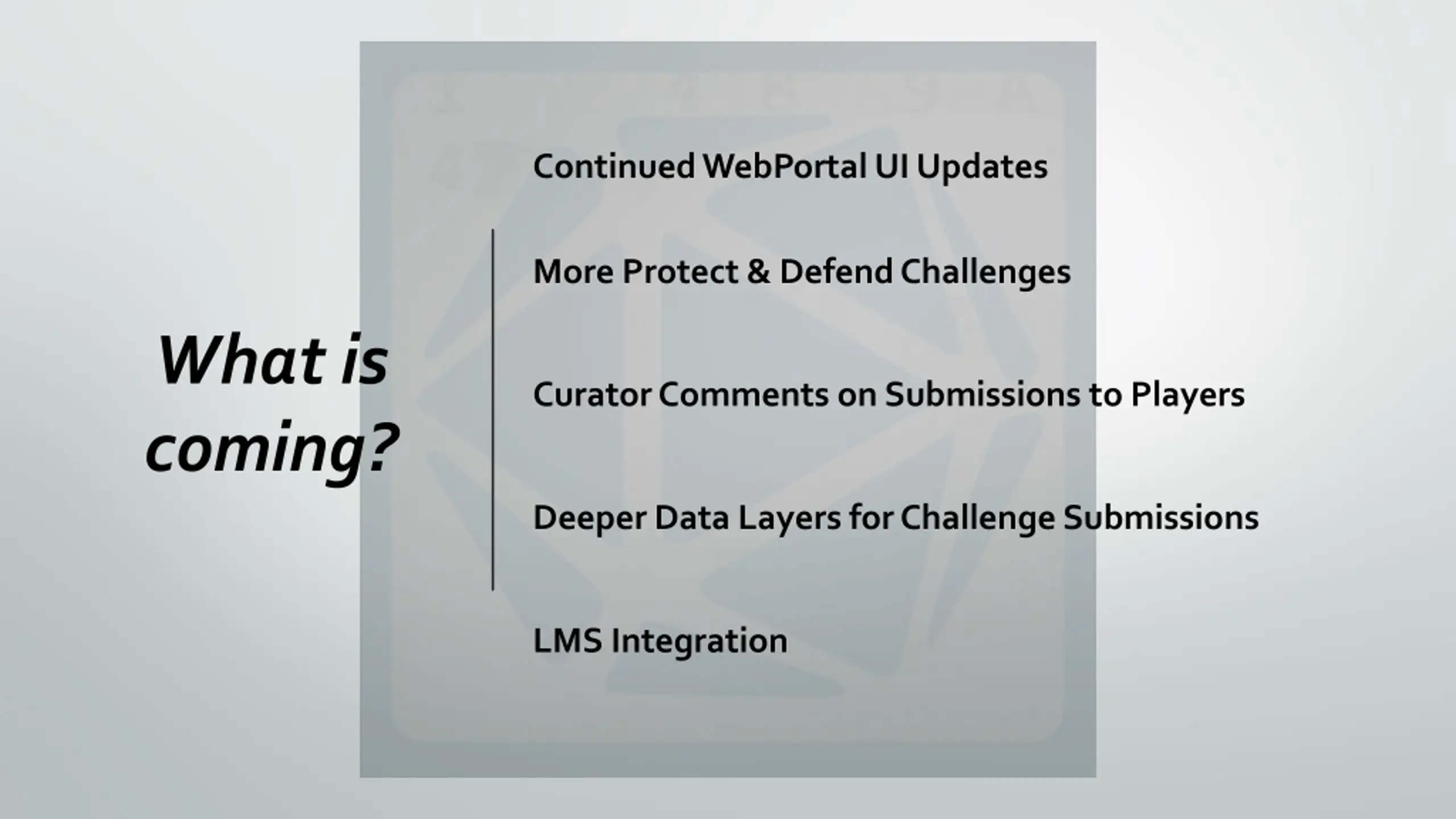 What is coming?

Continued WebPortal UI Updates

More Protect & Defend Challenges

Curator Comments on Submissions to Players

Deeper Data Layers for Challenge Submissions

LMS Integration